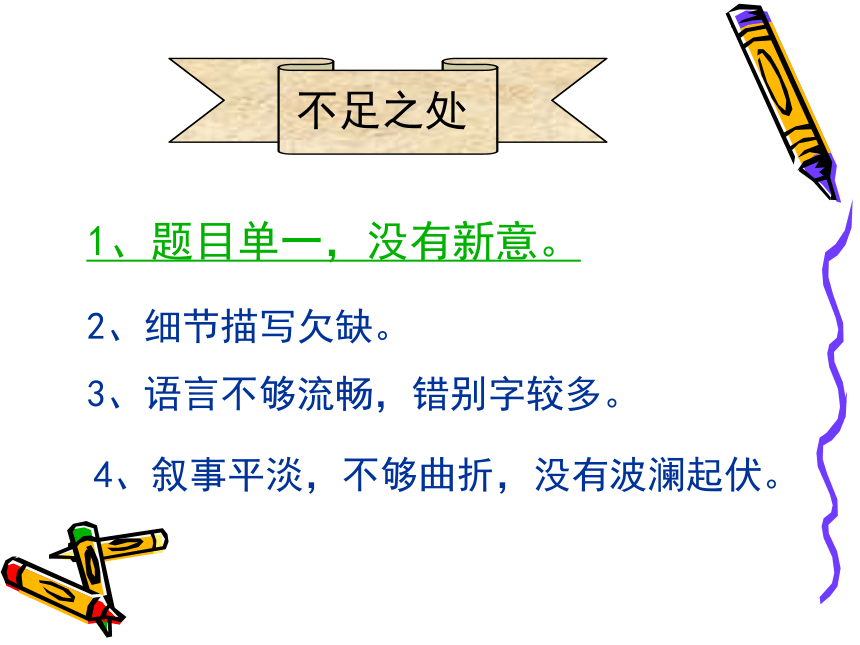 不足之处

1、题目单一，没有新意。

2、细节描写欠缺。

3、语言不够流畅，错别字较多。

4、叙事平淡，不够曲折，没有波澜起伏。